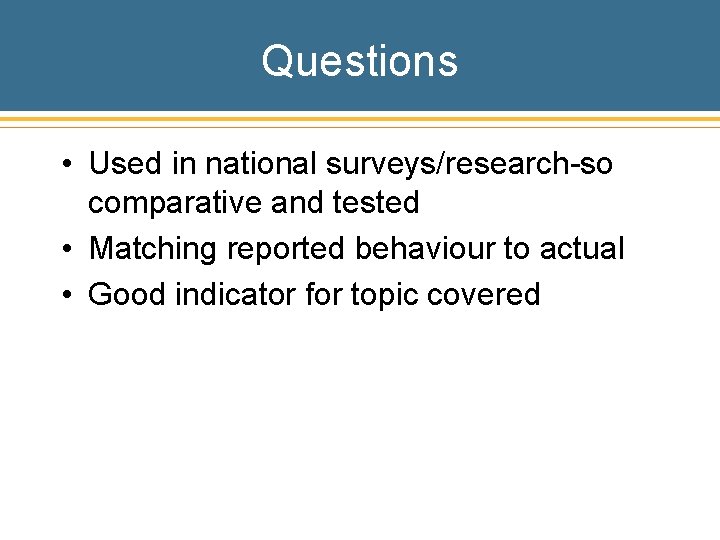 Questions

• Used in national surveys/research-so comparative and tested
• Matching reported behaviour to actual
• Good indicator for topic covered